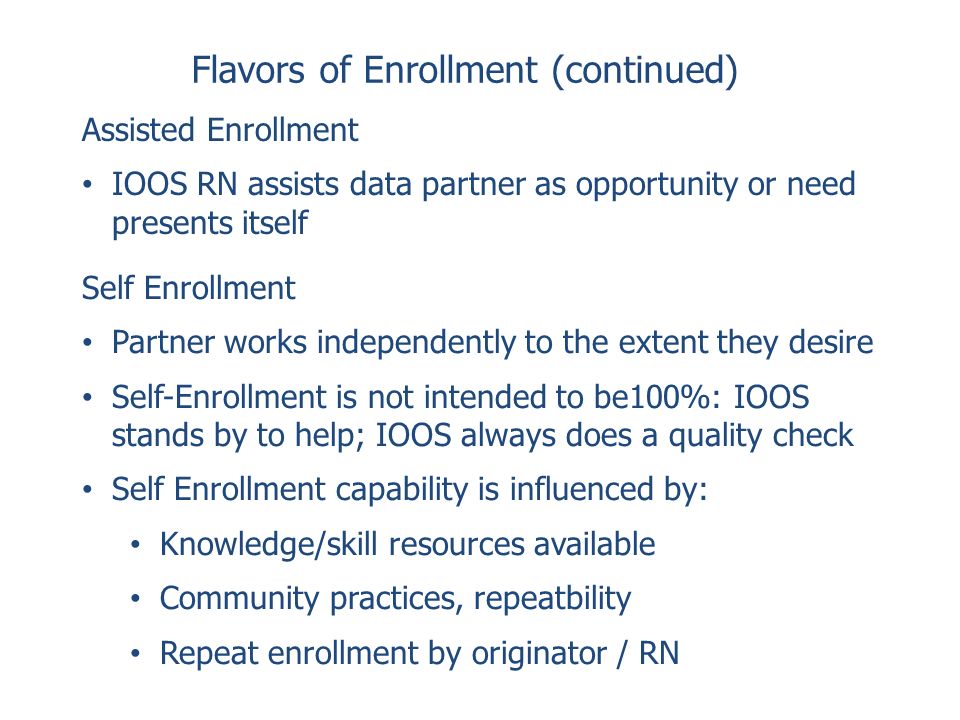 Flavors of Enrollment (continued)

Assisted Enrollment

• IOOS RN assists data partner as opportunity or need presents itself

Self Enrollment

• Partner works independently to the extent they desire

• Self-Enrollment is not intended to be100%: IOOS stands by to help; IOOS always does a quality check

• Self Enrollment capability is influenced by:

• Knowledge/skill resources available

• Community practices, repeatbility

• Repeat enrollment by originator / RN